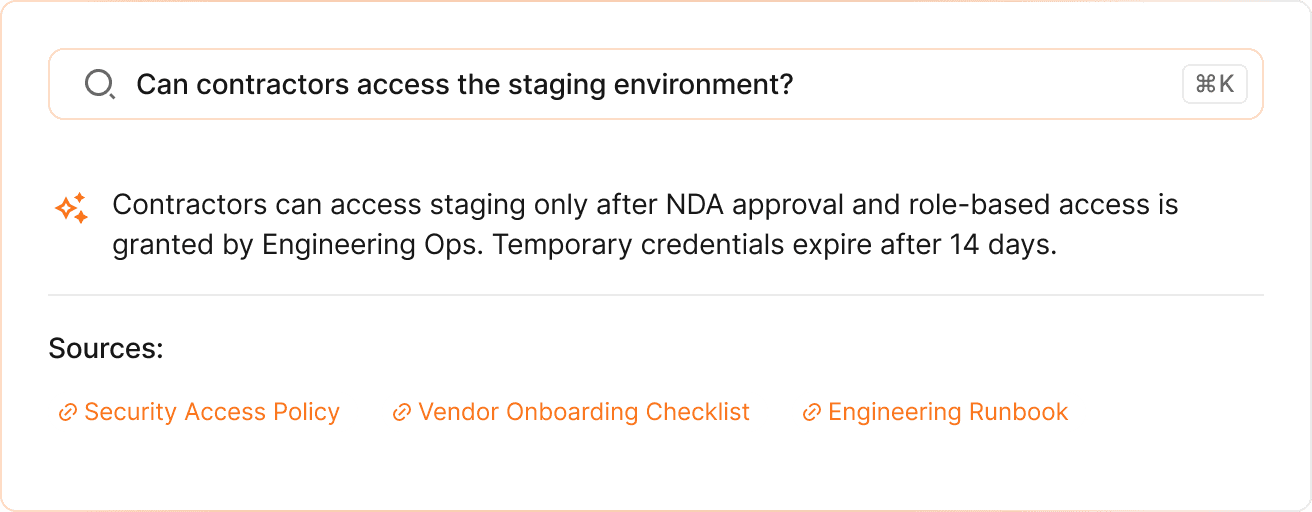 Can contractors access the staging environment?

⌘K

Contractors can access staging only after NDA approval and role-based access is granted by Engineering Ops. Temporary credentials expire after 14 days.

Sources:

Security Access Policy

Vendor Onboarding Checklist

Engineering Runbook